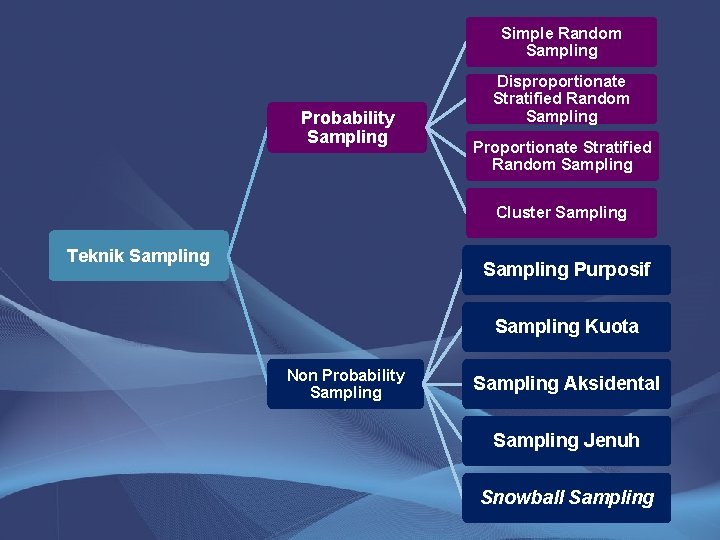 Teknik Sampling

Probability Sampling

Simple Random Sampling

Disproportionate Stratified Random Sampling

Proportionate Stratified Random Sampling

Cluster Sampling

Non Probability Sampling

Sampling Purposif

Sampling Kuota

Sampling Aksidental

Sampling Jenuh

Snowball Sampling